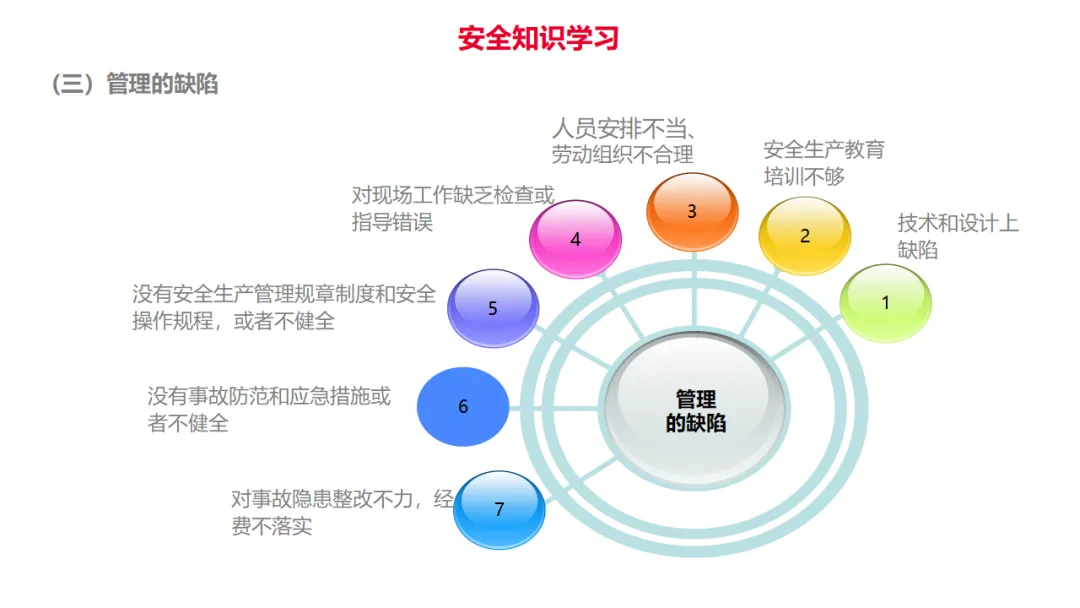 安全知识学习

（三）管理的缺陷

管理的缺陷

1
技术和设计上缺陷

2
安全生产教育培训不够

3
人员安排不当、劳动组织不合理

4
对现场工作缺乏检查或指导错误

5
没有安全生产管理规章制度和安全操作规程，或者不健全

6
没有事故防范和应急措施或者不健全

7
对事故隐患整改不力，经费不落实